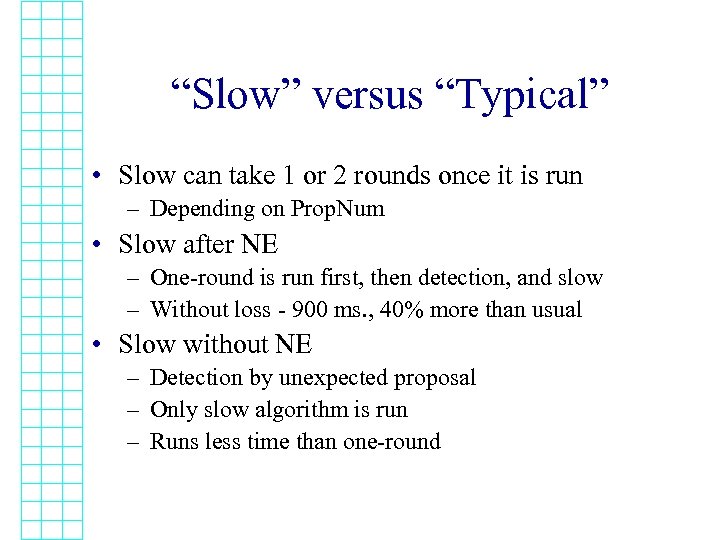 “Slow” versus “Typical”

• Slow can take 1 or 2 rounds once it is run
– Depending on PropNum
• Slow after NE
– One-round is run first, then detection, and slow
– Without loss - 900 ms., 40% more than usual
• Slow without NE
– Detection by unexpected proposal
– Only slow algorithm is run
– Runs less time than one-round